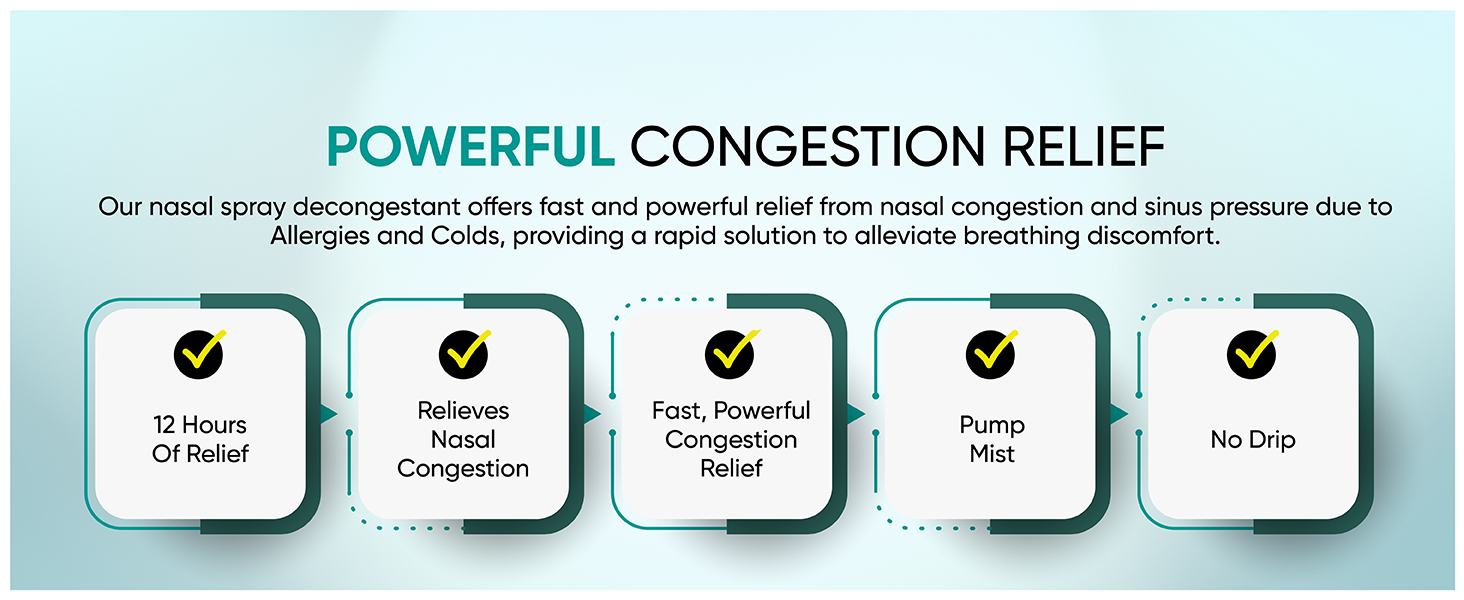 POWERFUL CONGESTION RELIEF

Our nasal spray decongestant offers fast and powerful relief from nasal congestion and sinus pressure due to Allergies and Colds, providing a rapid solution to alleviate breathing discomfort.

12 Hours Of Relief

Relieves Nasal Congestion

Fast, Powerful Congestion Relief

Pump Mist

No Drip